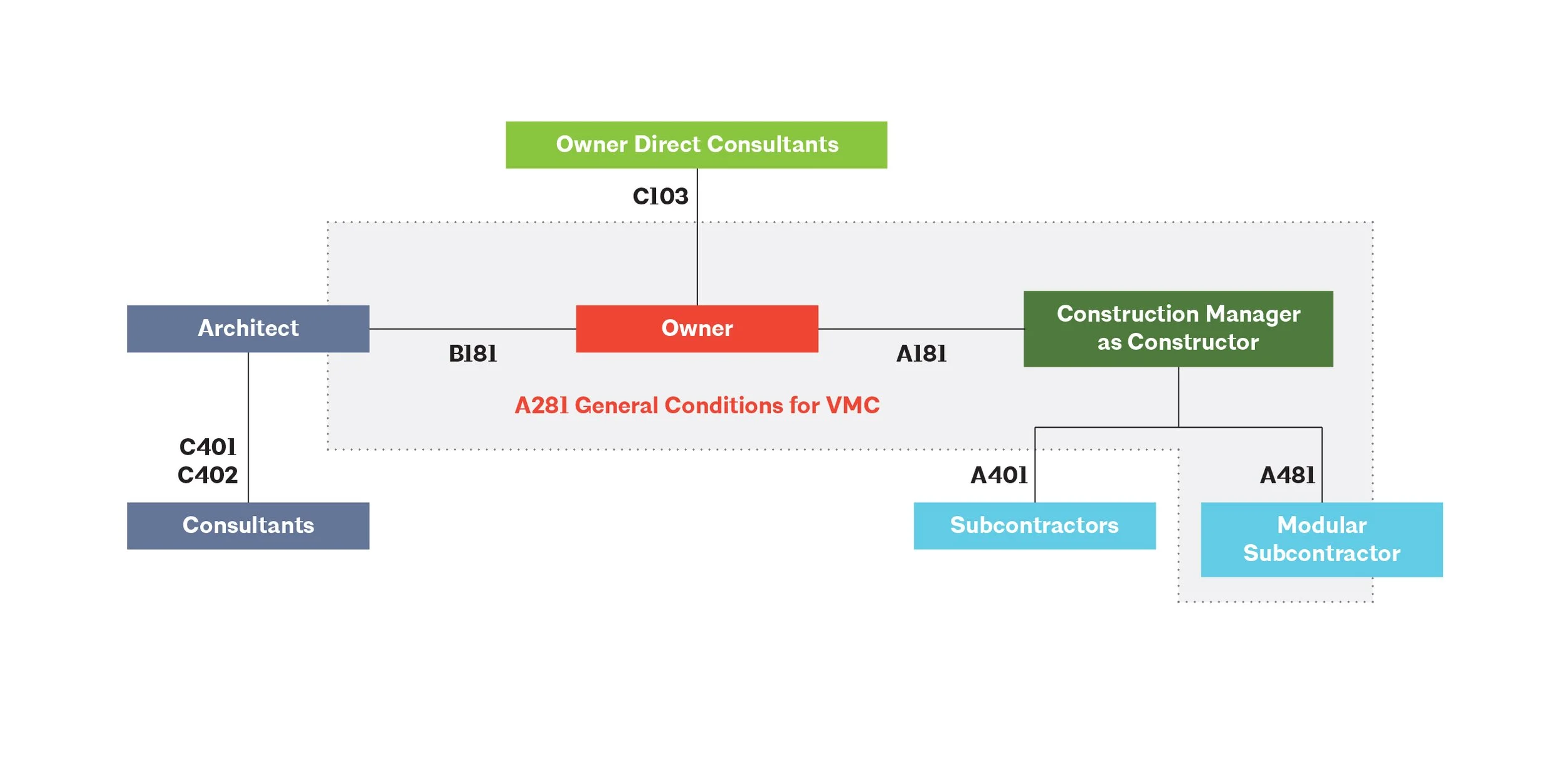 Owner Direct Consultants

C103

Architect

B181

Owner

A181

Construction Manager as Constructor

A281 General Conditions for VMC

C401
C402

Consultants

A401

A481

Subcontractors

Modular Subcontractor